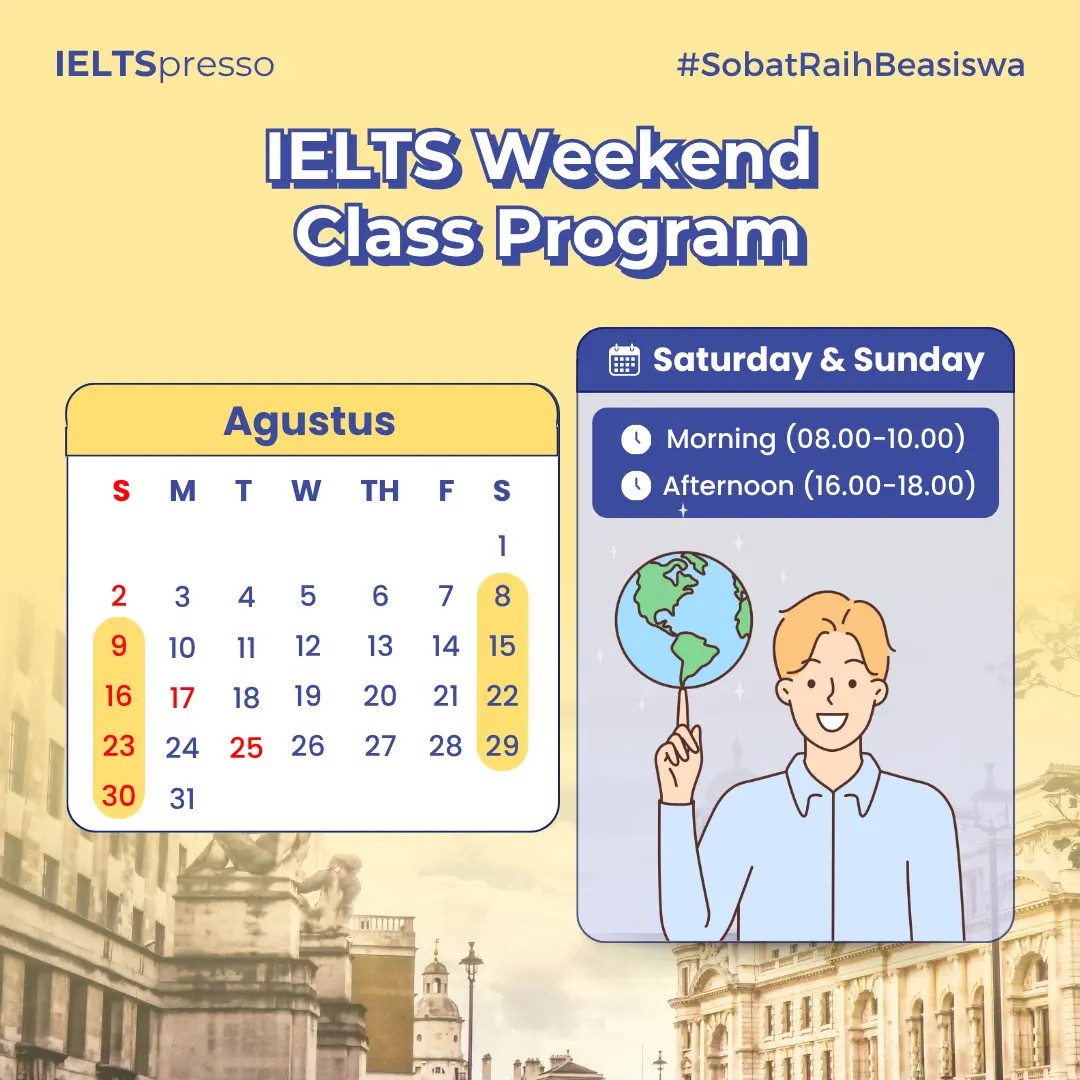 IELTSpresso

#SobatRaihBeasiswa

IELTS Weekend Class Program

Agustus

| S | M | T | W | TH | F | S |
|---|---|---|---|---|---|---|
| | | | | | | 1 |
| 2 | 3 | 4 | 5 | 6 | 7 | 8 |
| 9 | 10 | 11 | 12 | 13 | 14 | 15 |
| 16 | 17 | 18 | 19 | 20 | 21 | 22 |
| 23 | 24 | 25 | 26 | 27 | 28 | 29 |
| 30 | 31 | | | | | |

Saturday & Sunday

Morning (08.00-10.00)

Afternoon (16.00-18.00)